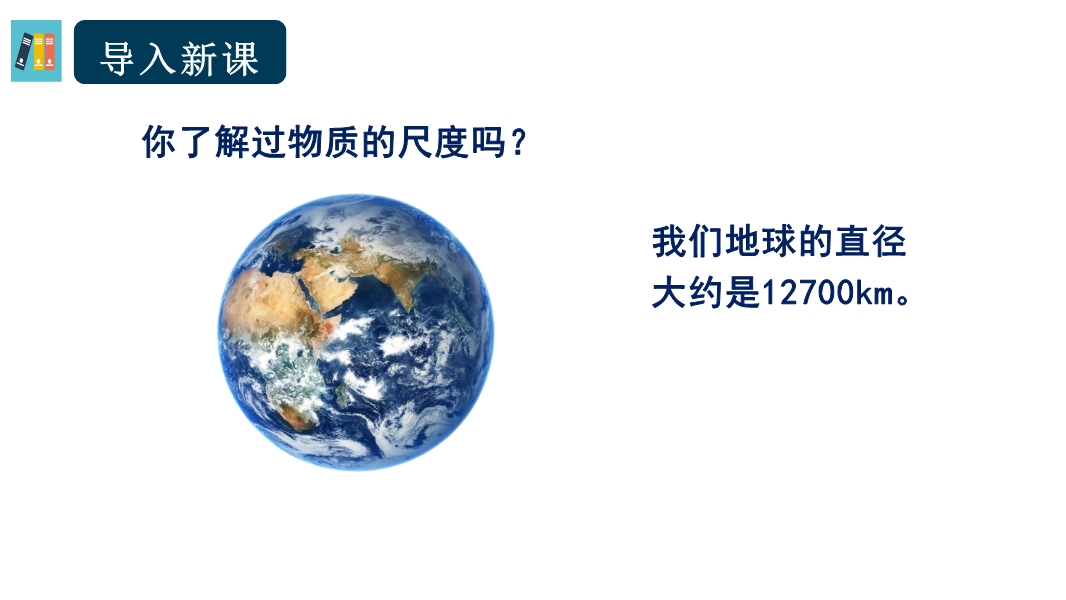 导入新课

你了解过物质的尺度吗？

我们地球的直径大约是12700km。